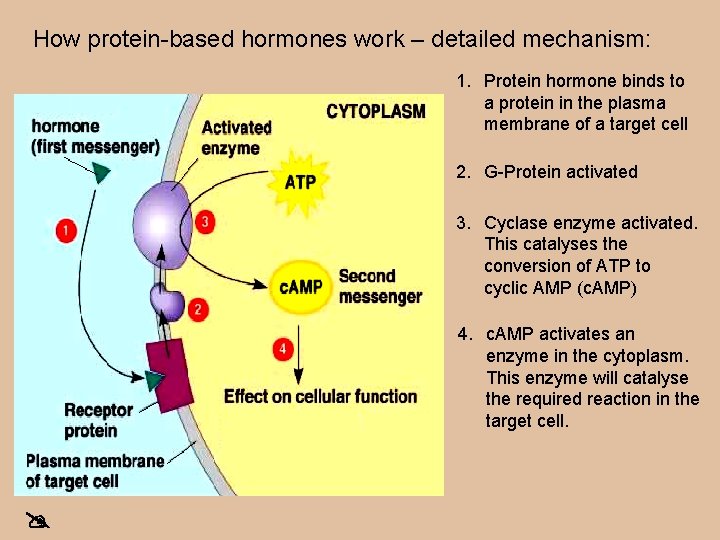 How protein-based hormones work – detailed mechanism:

hormone (first messenger)

Activated enzyme

CYTOPLASM

ATP

1

3

cAMP

Second messenger

2

4

Effect on cellular function

Receptor protein

Plasma membrane of target cell

1. Protein hormone binds to a protein in the plasma membrane of a target cell

2. G-Protein activated

3. Cyclase enzyme activated. This catalyses the conversion of ATP to cyclic AMP (cAMP)

4. cAMP activates an enzyme in the cytoplasm. This enzyme will catalyse the required reaction in the target cell.